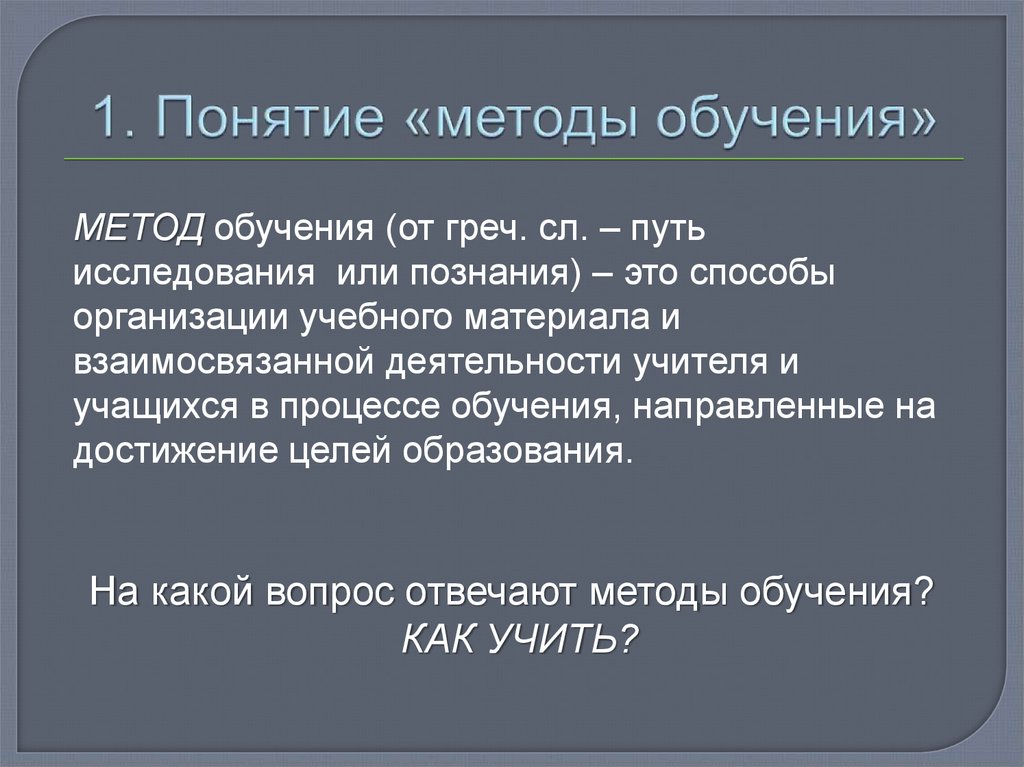 1. Понятие «методы обучения»

МЕТОД обучения (от греч. сл. – путь исследования или познания) – это способы организации учебного материала и взаимосвязанной деятельности учителя и учащихся в процессе обучения, направленные на достижение целей образования.

На какой вопрос отвечают методы обучения?
КАК УЧИТЬ?